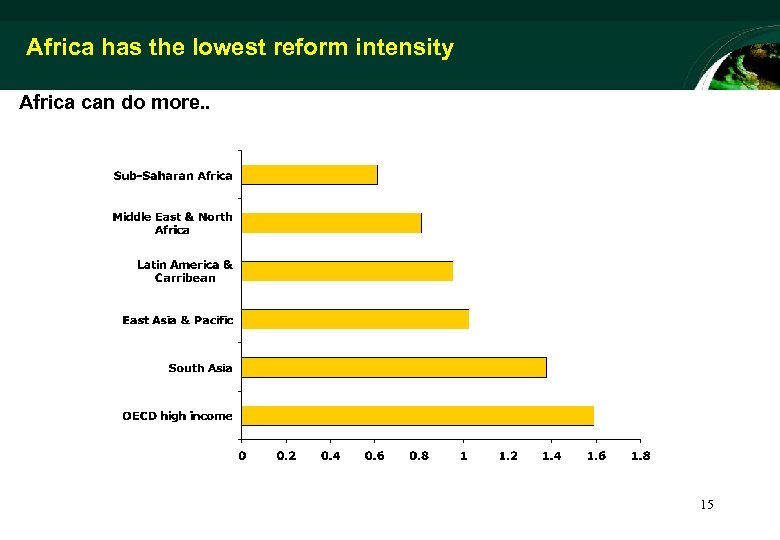 Africa has the lowest reform intensity

Africa can do more..

Sub-Saharan Africa

Middle East & North Africa

Latin America & Carribean

East Asia & Pacific

South Asia

OECD high income

0 0.2 0.4 0.6 0.8 1 1.2 1.4 1.6 1.8

15